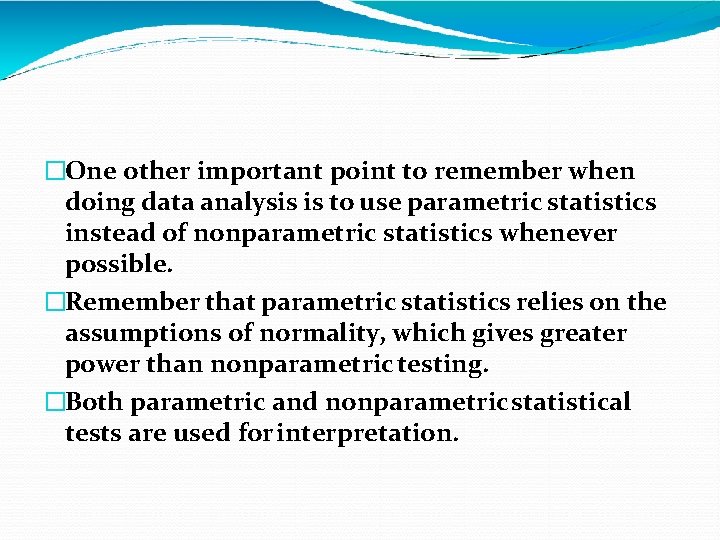 □One other important point to remember when doing data analysis is to use parametric statistics instead of nonparametric statistics whenever possible.

□Remember that parametric statistics relies on the assumptions of normality, which gives greater power than nonparametric testing.

□Both parametric and nonparametric statistical tests are used for interpretation.